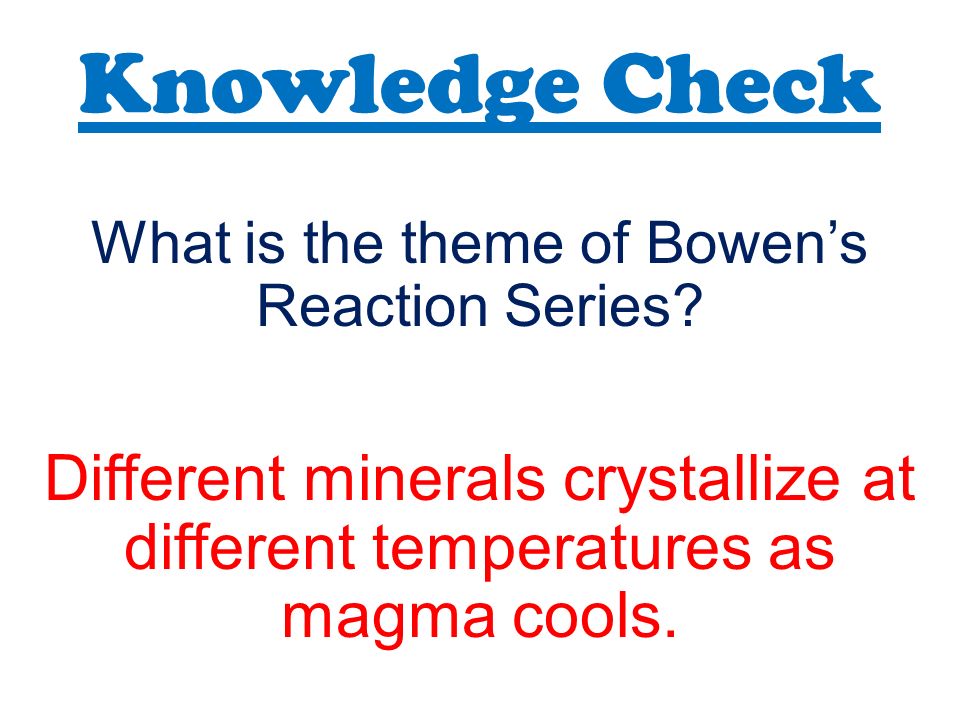 Knowledge Check

What is the theme of Bowen’s Reaction Series?

Different minerals crystallize at different temperatures as magma cools.